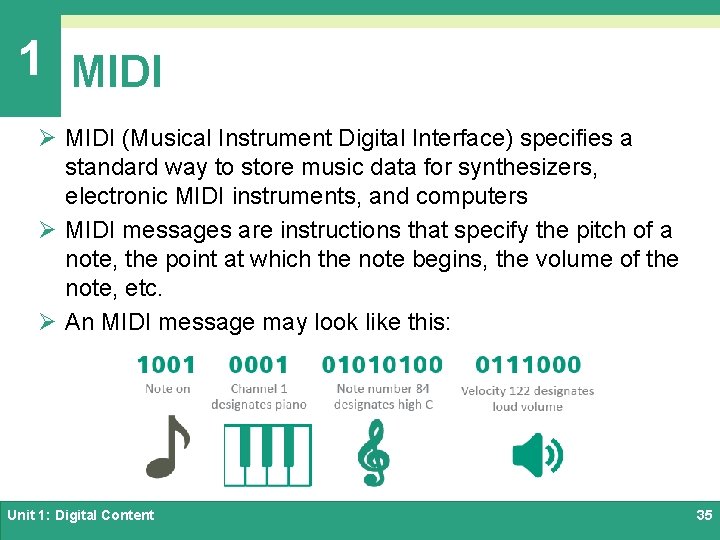 1

MIDI

➢ MIDI (Musical Instrument Digital Interface) specifies a standard way to store music data for synthesizers, electronic MIDI instruments, and computers

➢ MIDI messages are instructions that specify the pitch of a note, the point at which the note begins, the volume of the note, etc.

➢ An MIDI message may look like this:

1001
Note on

0001
Channel 1
designates piano

01010100
Note number 84
designates high C

0111000
Velocity 122 designates
loud volume

Unit 1: Digital Content

35